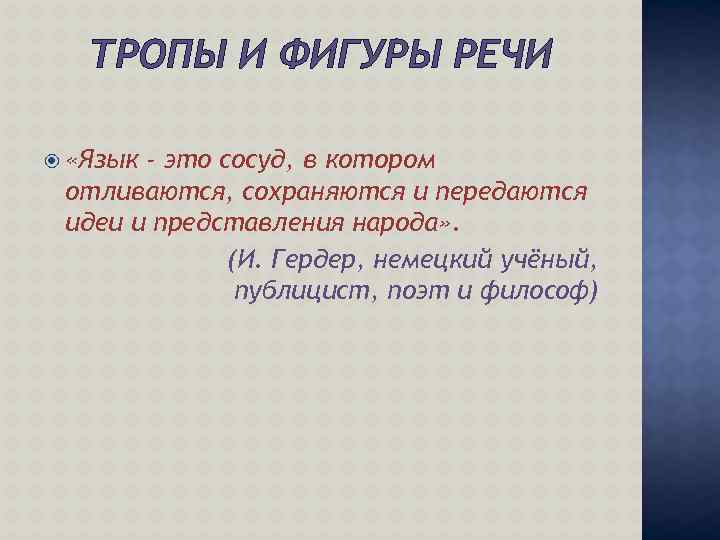 ТРОПЫ И ФИГУРЫ РЕЧИ

«Язык - это сосуд, в котором отливаются, сохраняются и передаются идеи и представления народа».

(И. Гердер, немецкий учёный, публицист, поэт и философ)